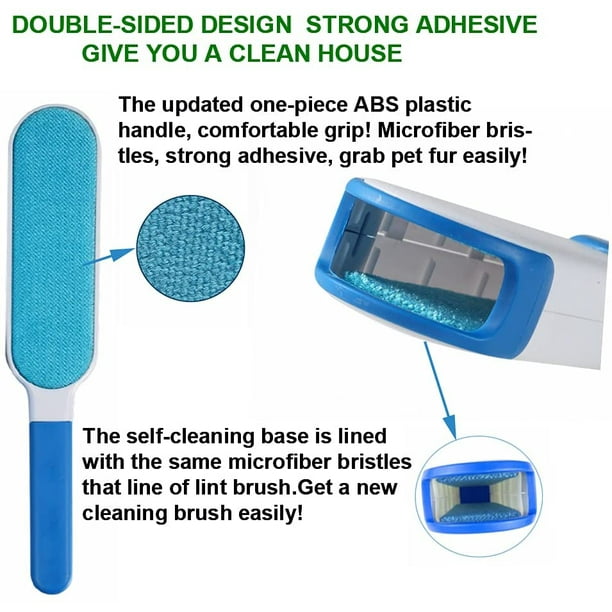 DOUBLE-SIDED DESIGN STRONG ADHESIVE
GIVE YOU A CLEAN HOUSE

The updated one-piece ABS plastic handle, comfortable grip! Microfiber bristles, strong adhesive, grab pet fur easily!

The self-cleaning base is lined with the same microfiber bristles that line of lint brush.Get a new cleaning brush easily!